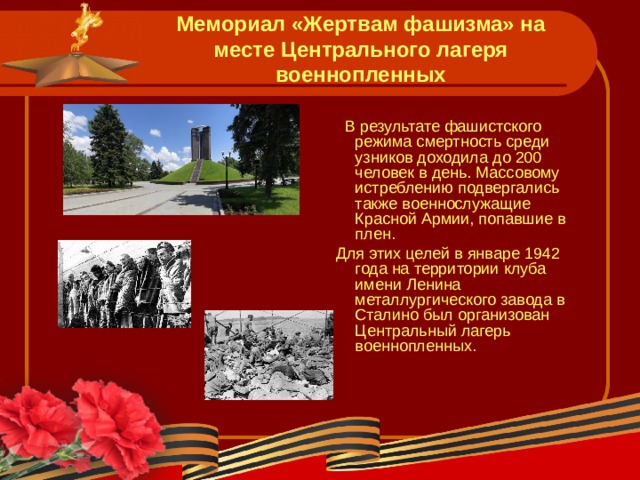 Мемориал «Жертвам фашизма» на месте Центрального лагеря военнопленных

В результате фашистского режима смертность среди узников доходила до 200 человек в день. Массовому истреблению подвергались также военнослужащие Красной Армии, попавшие в плен.

Для этих целей в январе 1942 года на территории клуба имени Ленина металлургического завода в Сталино был организован Центральный лагерь военнопленных.